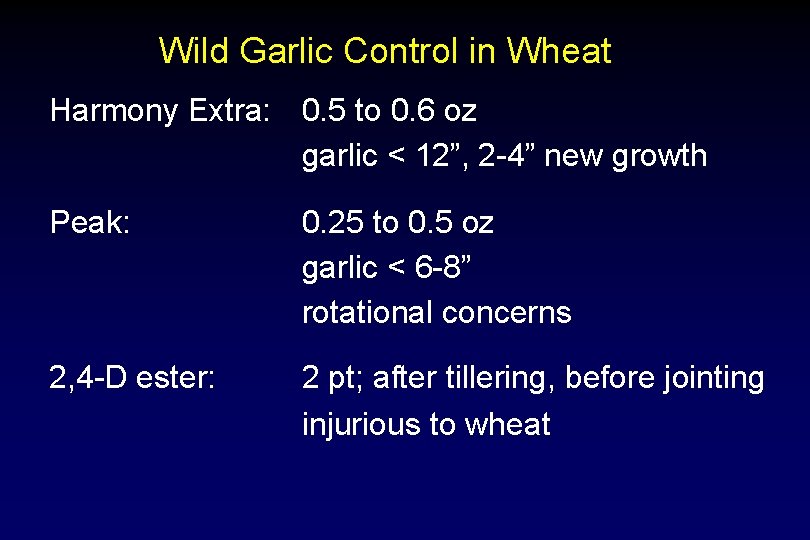 Wild Garlic Control in Wheat

Harmony Extra: 0.5 to 0.6 oz
garlic < 12”, 2-4” new growth

Peak: 0.25 to 0.5 oz
garlic < 6-8”
rotational concerns

2,4-D ester: 2 pt; after tillering, before jointing
injurious to wheat